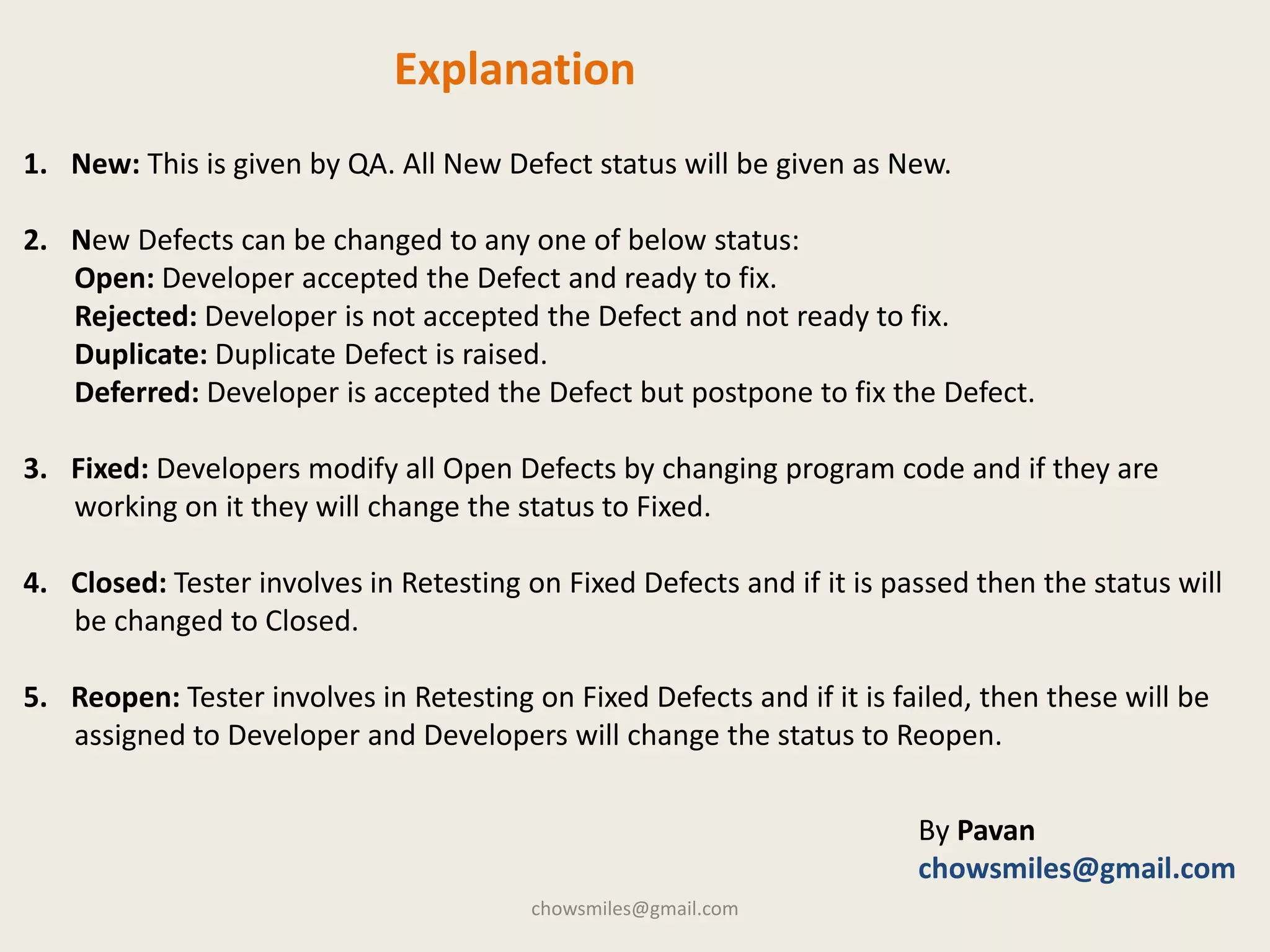 Explanation

1. New: This is given by QA. All New Defect status will be given as New.

2. New Defects can be changed to any one of below status:
Open: Developer accepted the Defect and ready to fix.
Rejected: Developer is not accepted the Defect and not ready to fix.
Duplicate: Duplicate Defect is raised.
Deferred: Developer is accepted the Defect but postpone to fix the Defect.

3. Fixed: Developers modify all Open Defects by changing program code and if they are working on it they will change the status to Fixed.

4. Closed: Tester involves in Retesting on Fixed Defects and if it is passed then the status will be changed to Closed.

5. Reopen: Tester involves in Retesting on Fixed Defects and if it is failed, then these will be assigned to Developer and Developers will change the status to Reopen.

By Pavan
chowsmiles@gmail.com

chowsmiles@gmail.com